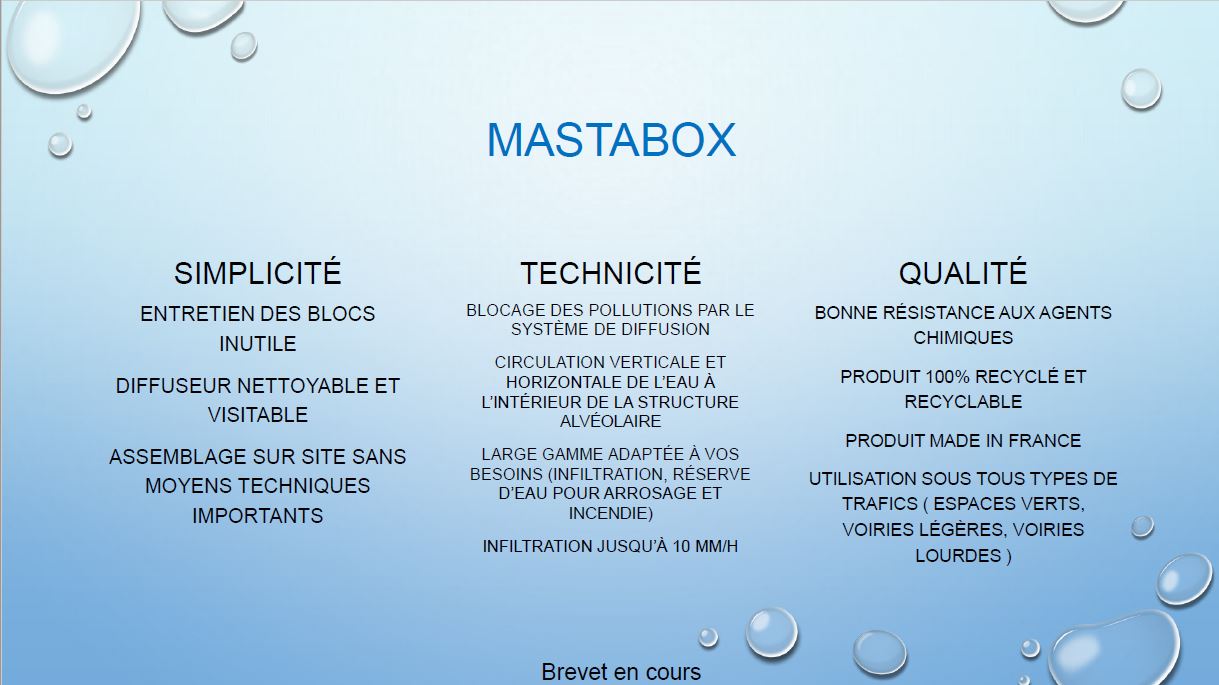 MASTABOX

SIMPLICITÉ

ENTRETIEN DES BLOCS INUTILE

DIFFUSEUR NETTOYABLE ET VISITABLE

ASSEMBLAGE SUR SITE SANS MOYENS TECHNIQUES IMPORTANTS

TECHNICITÉ

BLOCAGE DES POLLUTIONS PAR LE SYSTÈME DE DIFFUSION

CIRCULATION VERTICALE ET HORIZONTALE DE L'EAU À L'INTÉRIEUR DE LA STRUCTURE ALVÉOLAIRE

LARGE GAMME ADAPTÉE À VOS BESOINS (INFILTRATION, RÉSERVE D'EAU POUR ARROSAGE ET INCENDIE)

INFILTRATION JUSQU'À 10 MM/H

QUALITÉ

BONNE RÉSISTANCE AUX AGENTS CHIMIQUES

PRODUIT 100% RECYCLÉ ET RECYCLABLE

PRODUIT MADE IN FRANCE

UTILISATION SOUS TOUS TYPES DE TRAFICS ( ESPACES VERTS, VOIRIES LÉGÈRES, VOIRIES LOURDES )

Brevet en cours